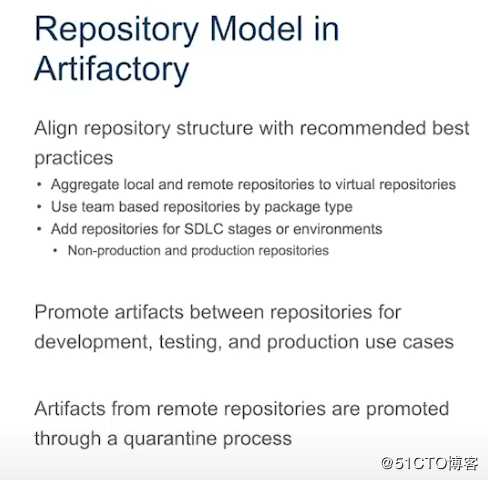 Repository Model in Artifactory

Align repository structure with recommended best practices

• Aggregate local and remote repositories to virtual repositories
• Use team based repositories by package type
• Add repositories for SDLC stages or environments
• Non-production and production repositories

Promote artifacts between repositories for development, testing, and production use cases

Artifacts from remote repositories are promoted through a quarantine process

@51CTO博客